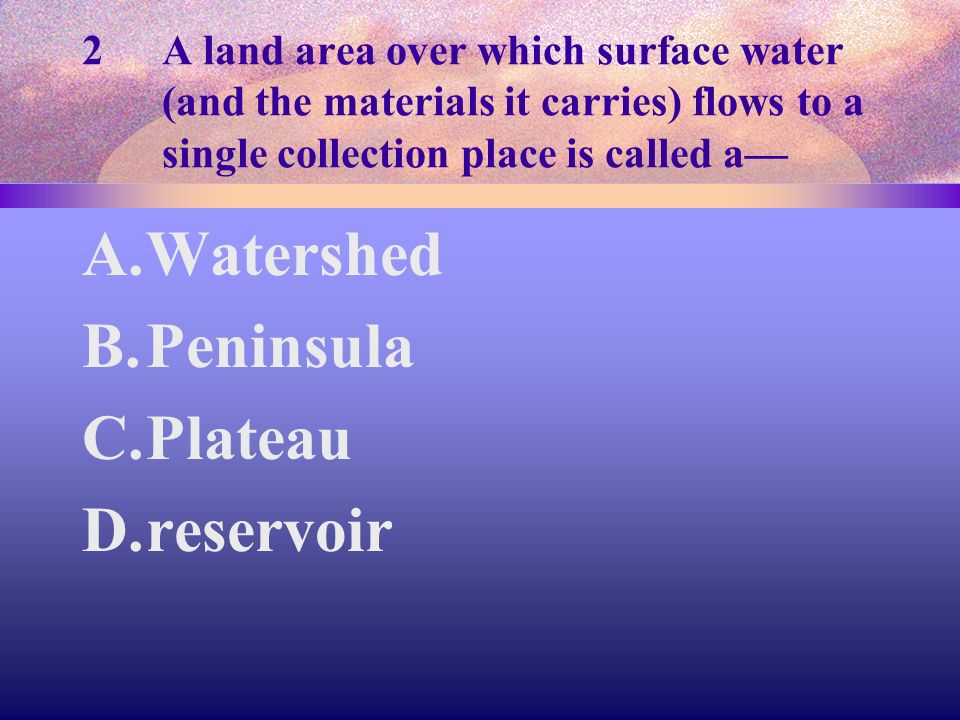 2 A land area over which surface water (and the materials it carries) flows to a single collection place is called a—

A. Watershed
B. Peninsula
C. Plateau
D. reservoir